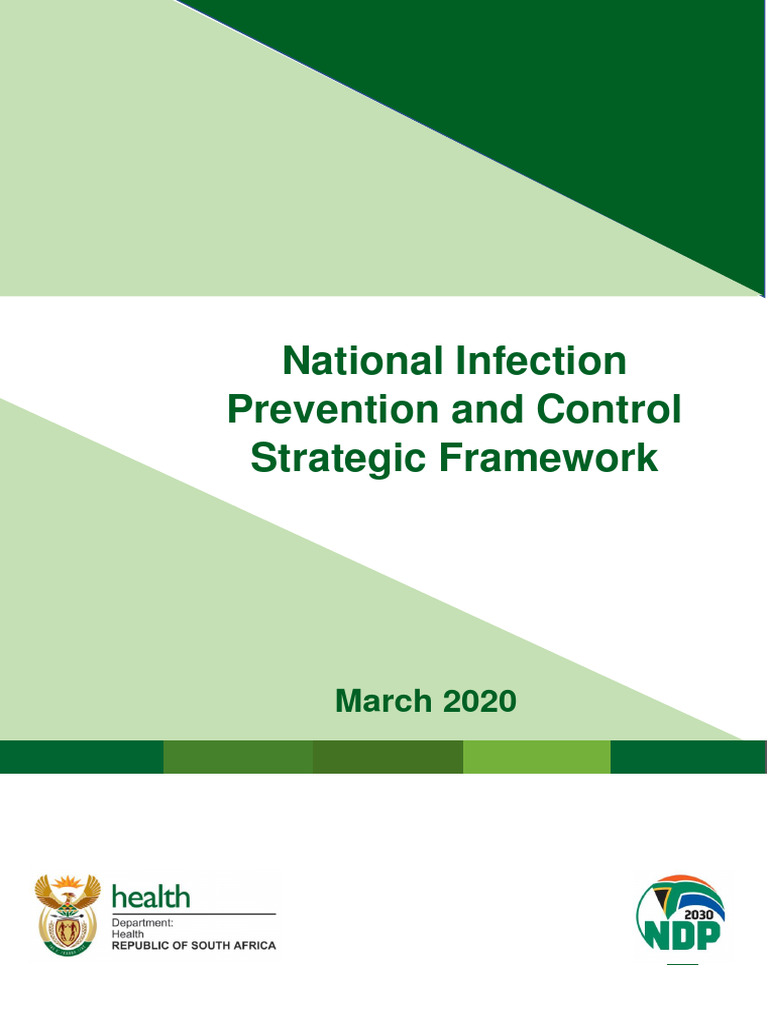 National Infection Prevention and Control Strategic Framework

March 2020

health
Department:
Health
REPUBLIC OF SOUTH AFRICA

2030
NDP